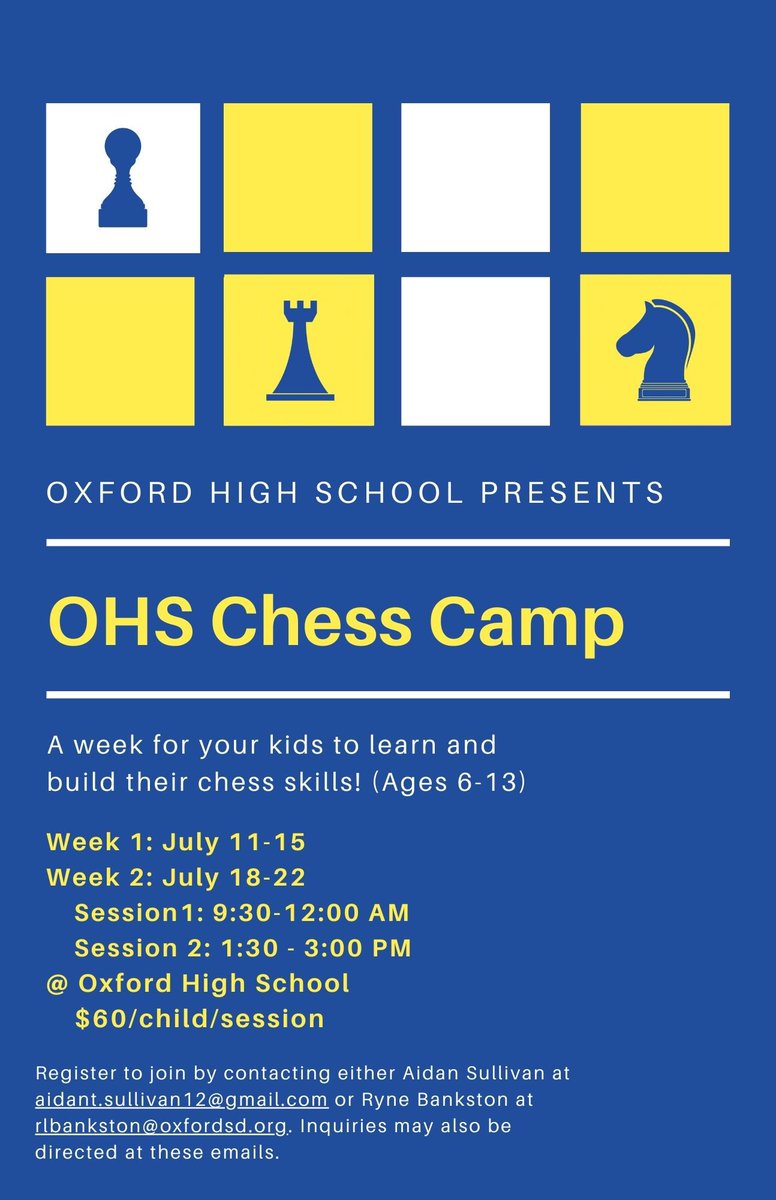 OXFORD HIGH SCHOOL PRESENTS

OHS Chess Camp

A week for your kids to learn and build their chess skills! (Ages 6-13)

Week 1: July 11-15
Week 2: July 18-22
Session1: 9:30-12:00 AM
Session 2: 1:30 - 3:00 PM
@ Oxford High School
$60/child/session

Register to join by contacting either Aidan Sullivan at aidant.sullivan12@gmail.com or Ryne Bankston at rlbankston@oxfordsd.org. Inquiries may also be directed at these emails.